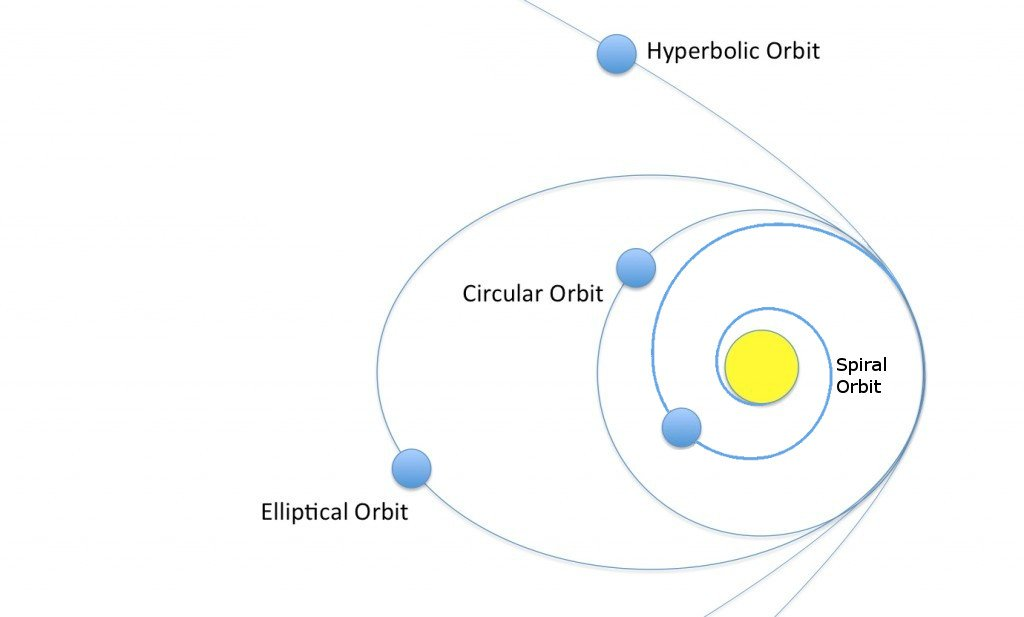 Hyperbolic Orbit

Circular Orbit

Spiral Orbit

Elliptical Orbit